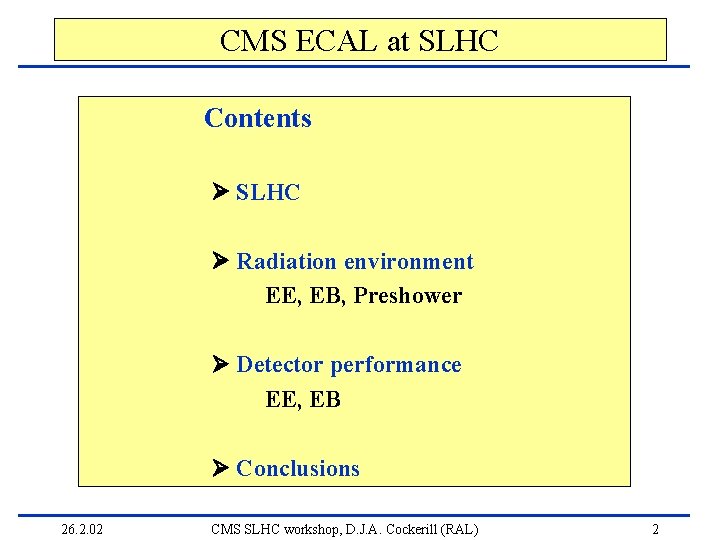 CMS ECAL at SLHC

Contents

➤ SLHC

➤ Radiation environment
EE, EB, Preshower

➤ Detector performance
EE, EB

➤ Conclusions

26.2.02 CMS SLHC workshop, D.J.A. Cockerill (RAL) 2